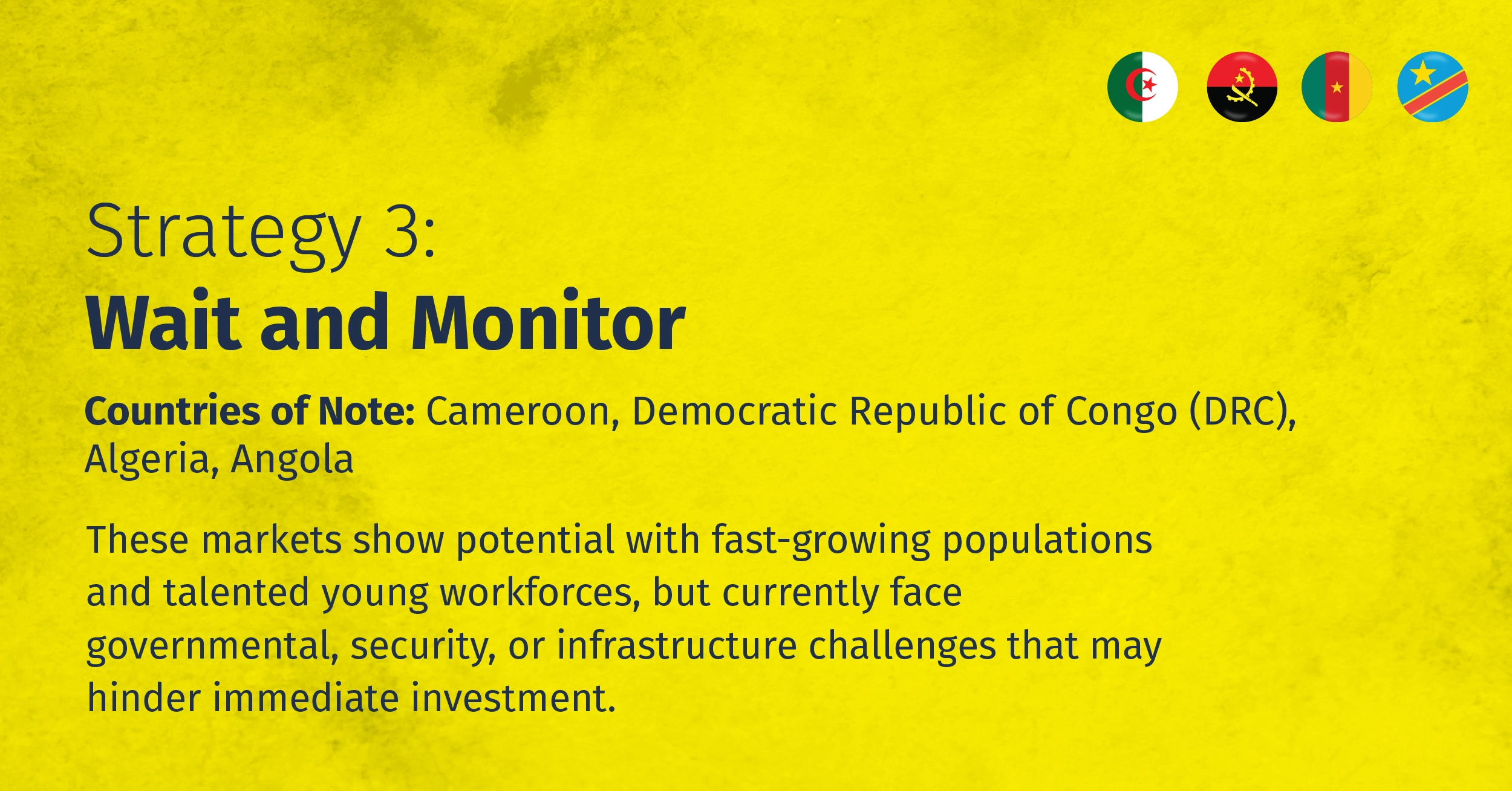 Strategy 3:
Wait and Monitor

Countries of Note: Cameroon, Democratic Republic of Congo (DRC), Algeria, Angola

These markets show potential with fast-growing populations and talented young workforces, but currently face governmental, security, or infrastructure challenges that may hinder immediate investment.